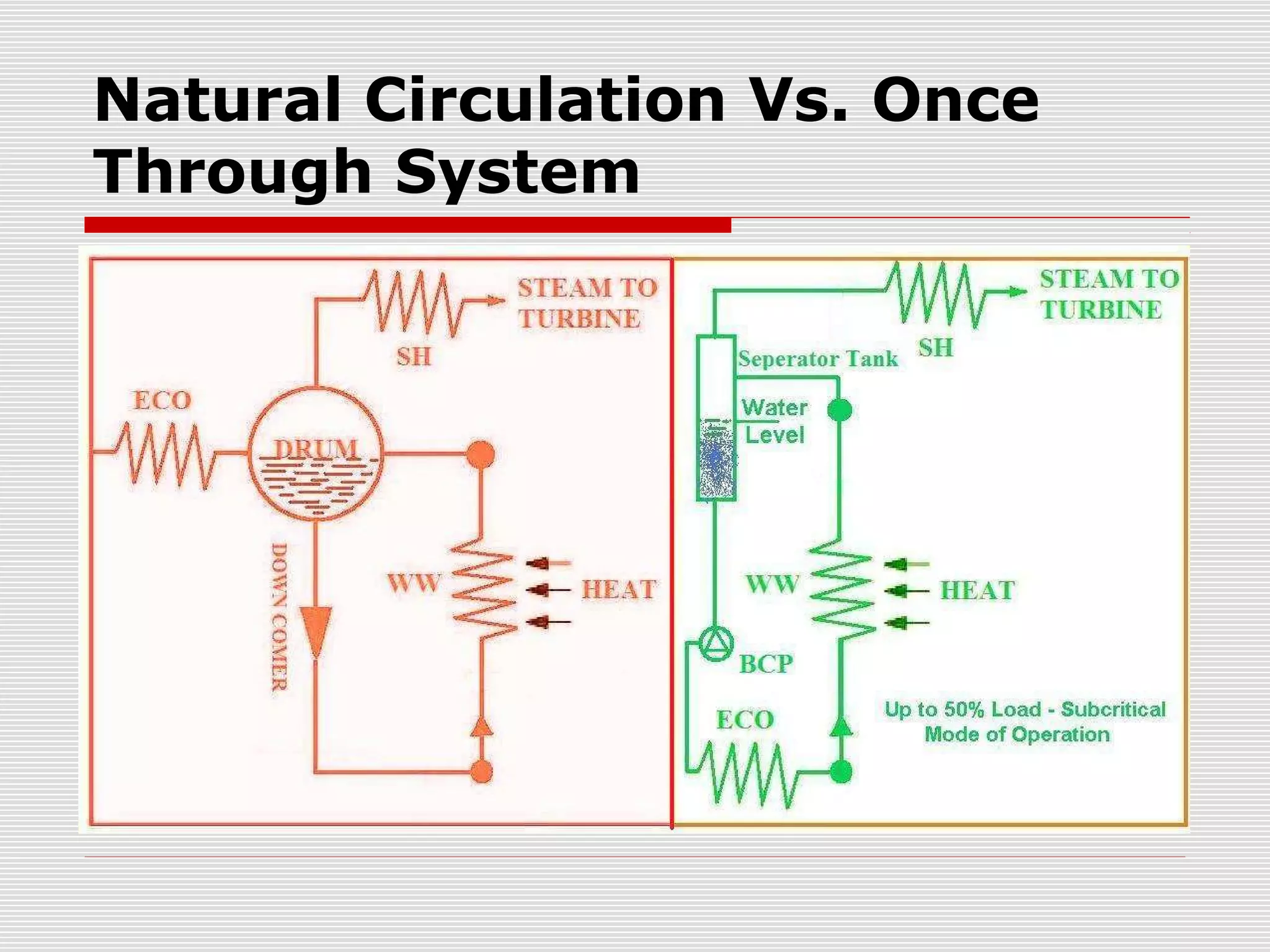 Natural Circulation Vs. Once Through System

STEAM TO TURBINE

SH

ECO

DRUM

DOWN COMER

WW

HEAT

STEAM TO TURBINE

SH

Seperator Tank

Water Level

WW

HEAT

BCP

ECO

Up to 50% Load - Subcritical Mode of Operation